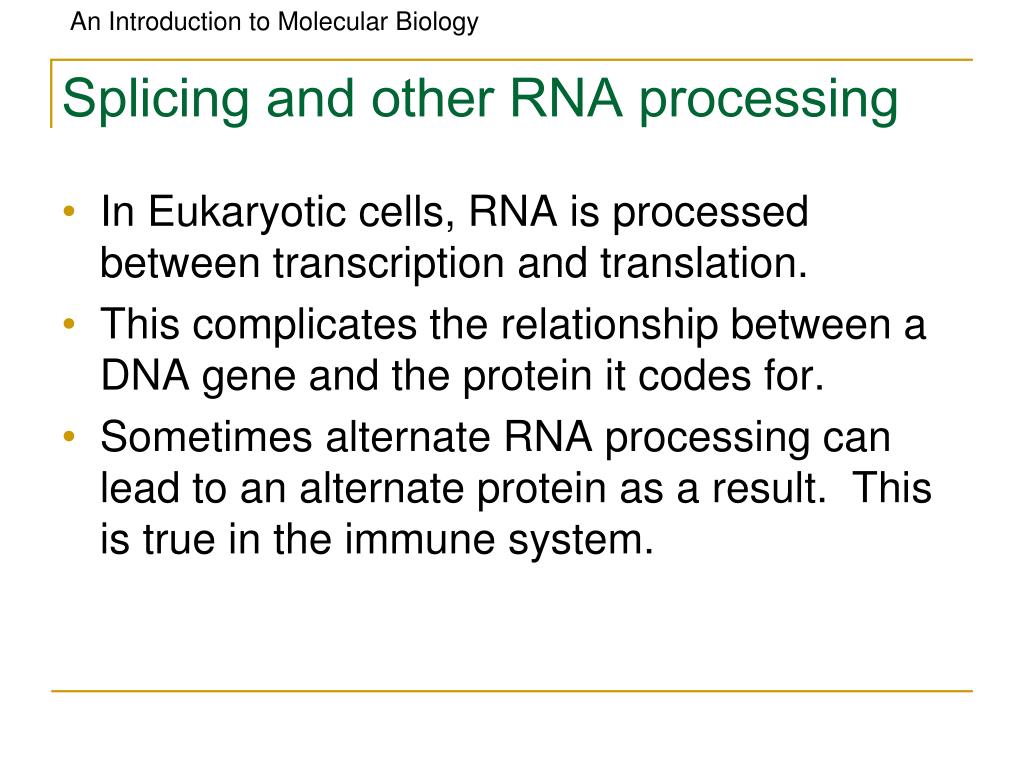 An Introduction to Molecular Biology

Splicing and other RNA processing

• In Eukaryotic cells, RNA is processed between transcription and translation.
• This complicates the relationship between a DNA gene and the protein it codes for.
• Sometimes alternate RNA processing can lead to an alternate protein as a result.  This is true in the immune system.